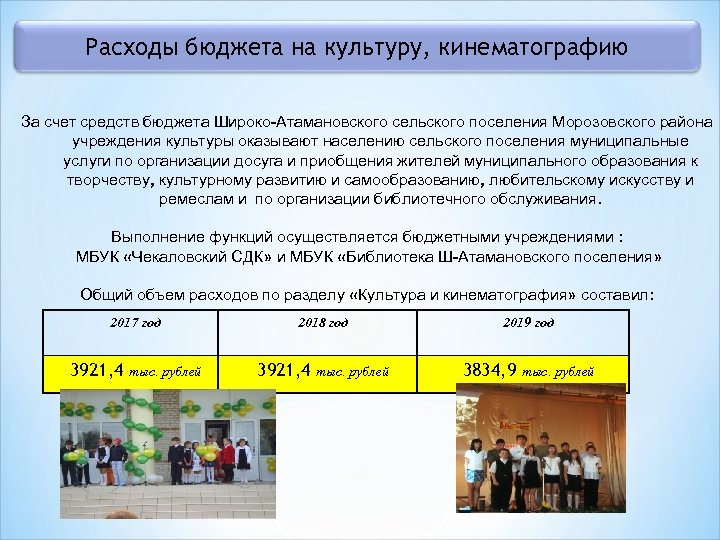 Расходы бюджета на культуру, кинематографию

За счет средств бюджета Широко-Атамановского сельского поселения Морозовского района учреждения культуры оказывают населению сельского поселения муниципальные услуги по организации досуга и приобщения жителей муниципального образования к творчеству, культурному развитию и самообразованию, любительскому искусству и ремеслам и по организации библиотечного обслуживания.

Выполнение функций осуществляется бюджетными учреждениями : МБУК «Чекаловский СДК» и МБУК «Библиотека Ш-Атамановского поселения»

Общий объем расходов по разделу «Культура и кинематография» составил:

| 2017 год | 2018 год | 2019 год |
|---|---|---|
| 3921,4 тыс. рублей | 3921,4 тыс. рублей | 3834,9 тыс. рублей |